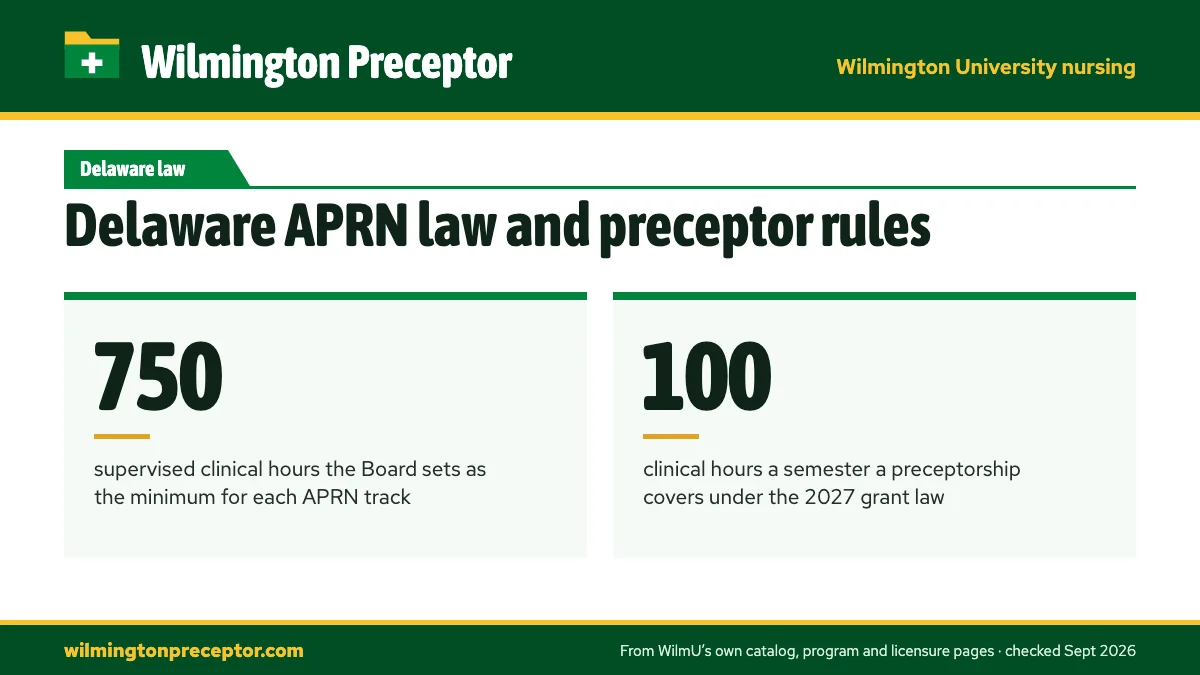 Wilmington Preceptor

Wilmington University nursing

Delaware law

Delaware APRN law and preceptor rules

750

supervised clinical hours the Board sets as the minimum for each APRN track

100

clinical hours a semester a preceptorship covers under the 2027 grant law

wilmingtonpreceptor.com

From WilmU's own catalog, program and licensure pages · checked Sept 2026